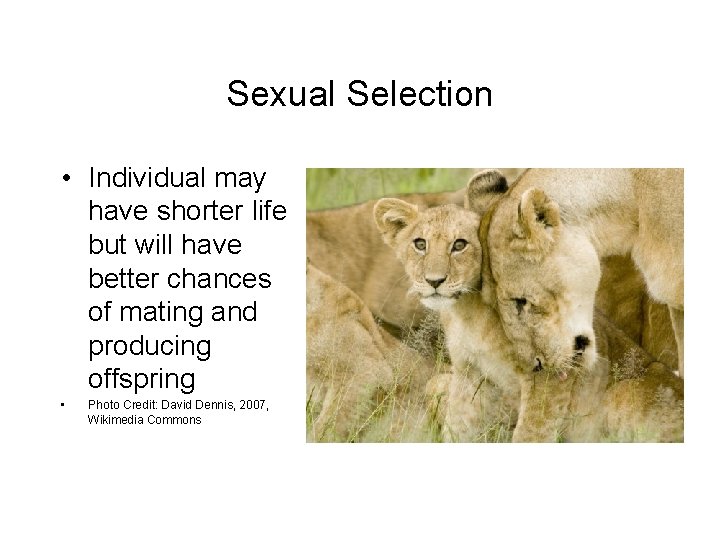 Sexual Selection

• Individual may have shorter life but will have better chances of mating and producing offspring

• Photo Credit: David Dennis, 2007, Wikimedia Commons